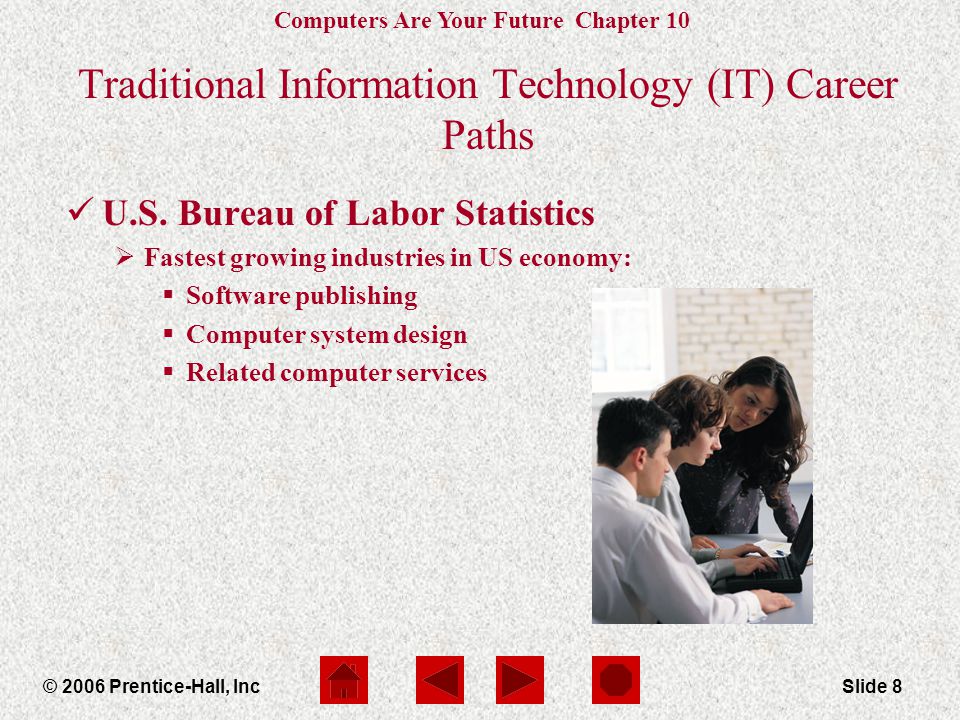 Computers Are Your Future Chapter 10

Traditional Information Technology (IT) Career Paths

✓ U.S. Bureau of Labor Statistics

➢ Fastest growing industries in US economy:

▪ Software publishing

▪ Computer system design

▪ Related computer services

© 2006 Prentice-Hall, Inc

Slide 8